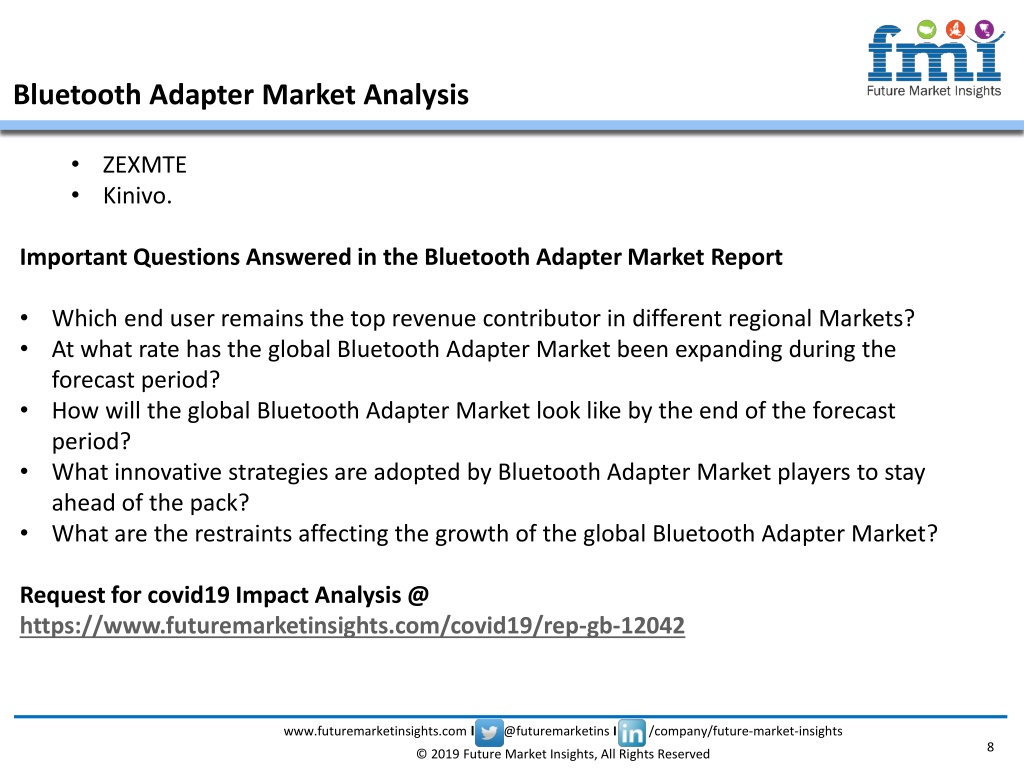 fmi
Future Market Insights

Bluetooth Adapter Market Analysis

• ZEXMTE
• Kinivo.

Important Questions Answered in the Bluetooth Adapter Market Report

• Which end user remains the top revenue contributor in different regional Markets?
• At what rate has the global Bluetooth Adapter Market been expanding during the forecast period?
• How will the global Bluetooth Adapter Market look like by the end of the forecast period?
• What innovative strategies are adopted by Bluetooth Adapter Market players to stay ahead of the pack?
• What are the restraints affecting the growth of the global Bluetooth Adapter Market?

Request for covid19 Impact Analysis @
https://www.futuremarketinsights.com/covid19/rep-gb-12042

www.futuremarketinsights.com I @futuremarketins I in /company/future-market-insights
© 2019 Future Market Insights, All Rights Reserved
8